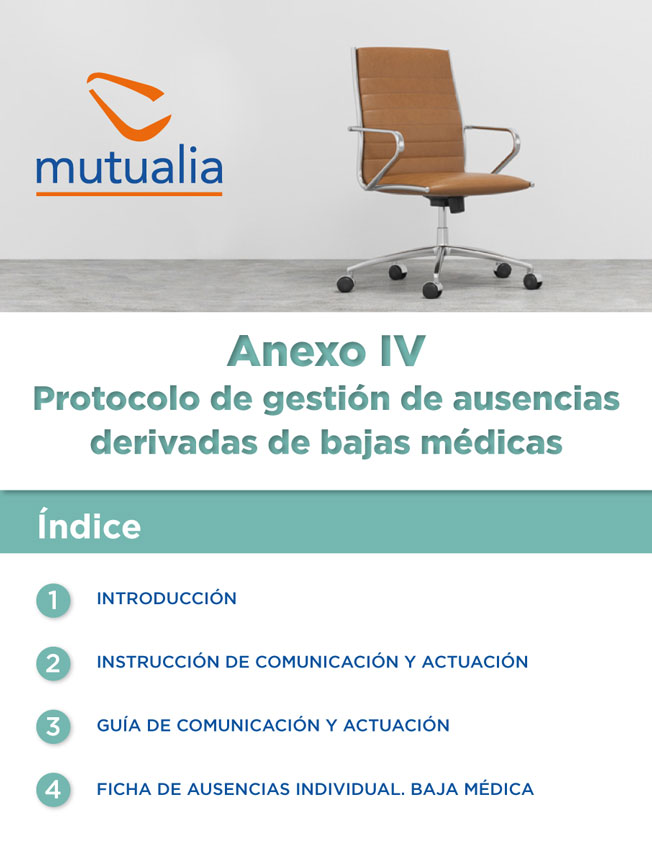 mutualia

Anexo IV
Protocolo de gestión de ausencias derivadas de bajas médicas

Índice

1 INTRODUCCIÓN

2 INSTRUCCIÓN DE COMUNICACIÓN Y ACTUACIÓN

3 GUÍA DE COMUNICACIÓN Y ACTUACIÓN

4 FICHA DE AUSENCIAS INDIVIDUAL. BAJA MÉDICA